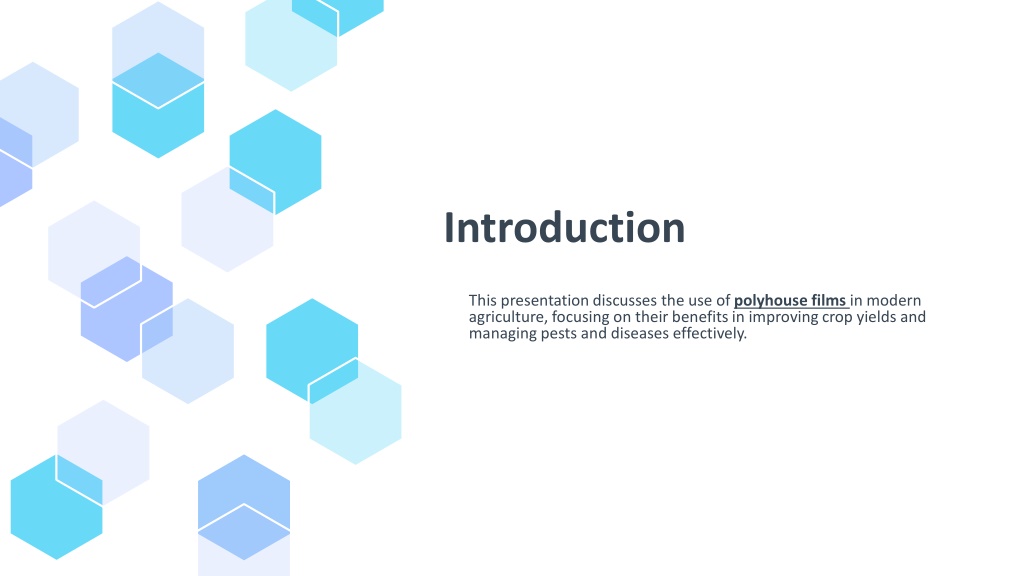 Introduction

This presentation discusses the use of polyhouse films in modern agriculture, focusing on their benefits in improving crop yields and managing pests and diseases effectively.